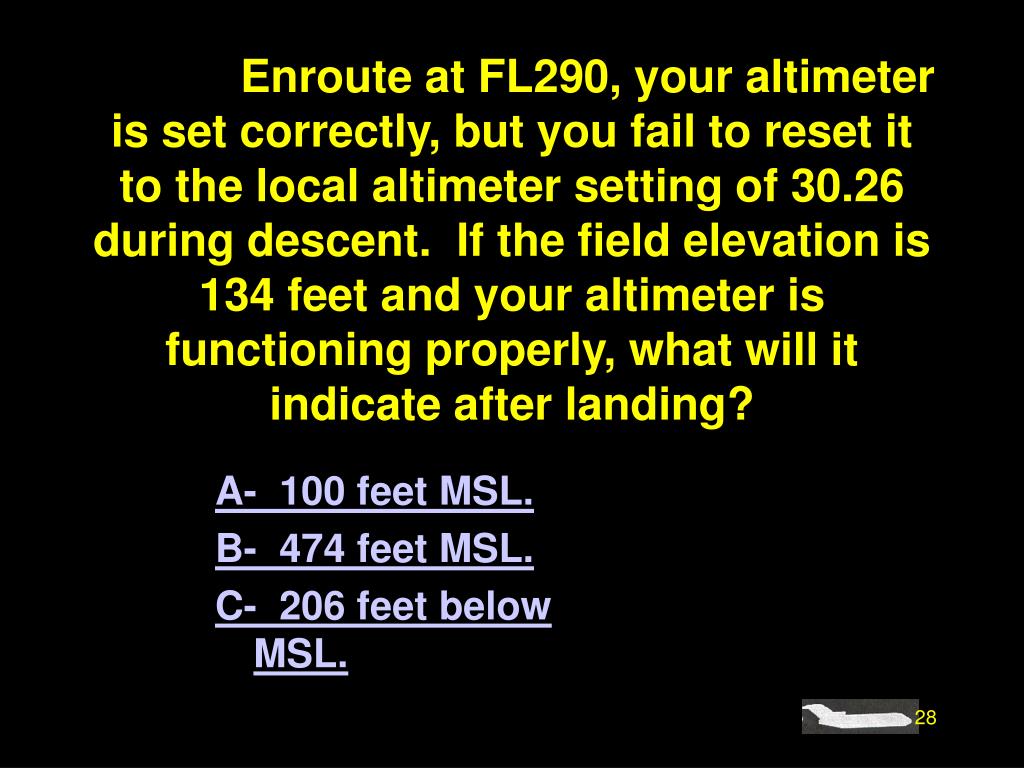 Enroute at FL290, your altimeter is set correctly, but you fail to reset it to the local altimeter setting of 30.26 during descent. If the field elevation is 134 feet and your altimeter is functioning properly, what will it indicate after landing?

A- 100 feet MSL.

B- 474 feet MSL.

C- 206 feet below MSL.

28